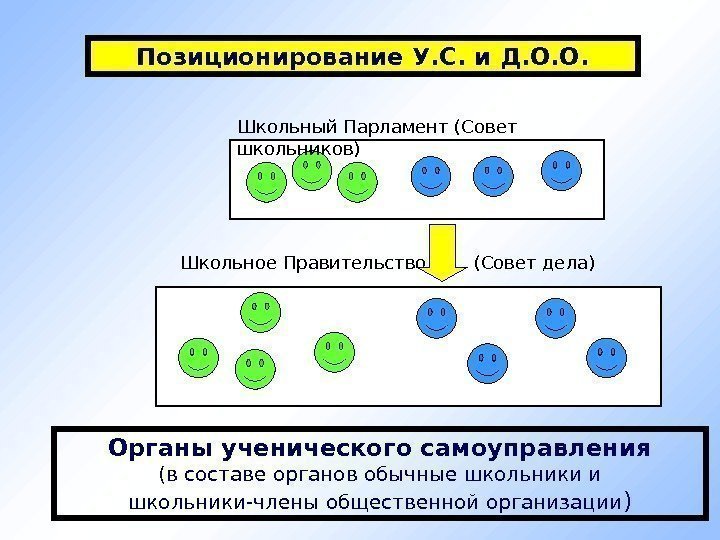 Позиционирование У.С. и Д.О.О.

Школьный Парламент (Совет школьников)

Школьное Правительство (Совет дела)

Органы ученического самоуправления
(в составе органов обычные школьники и школьники-члены общественной организации)